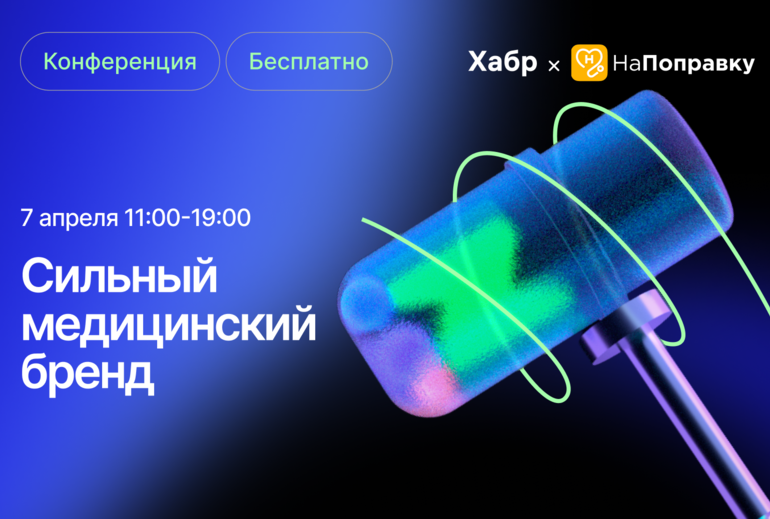 Конференция Бесплатно

Хабр × НаПоправку

7 апреля 11:00-19:00

Сильный медицинский бренд